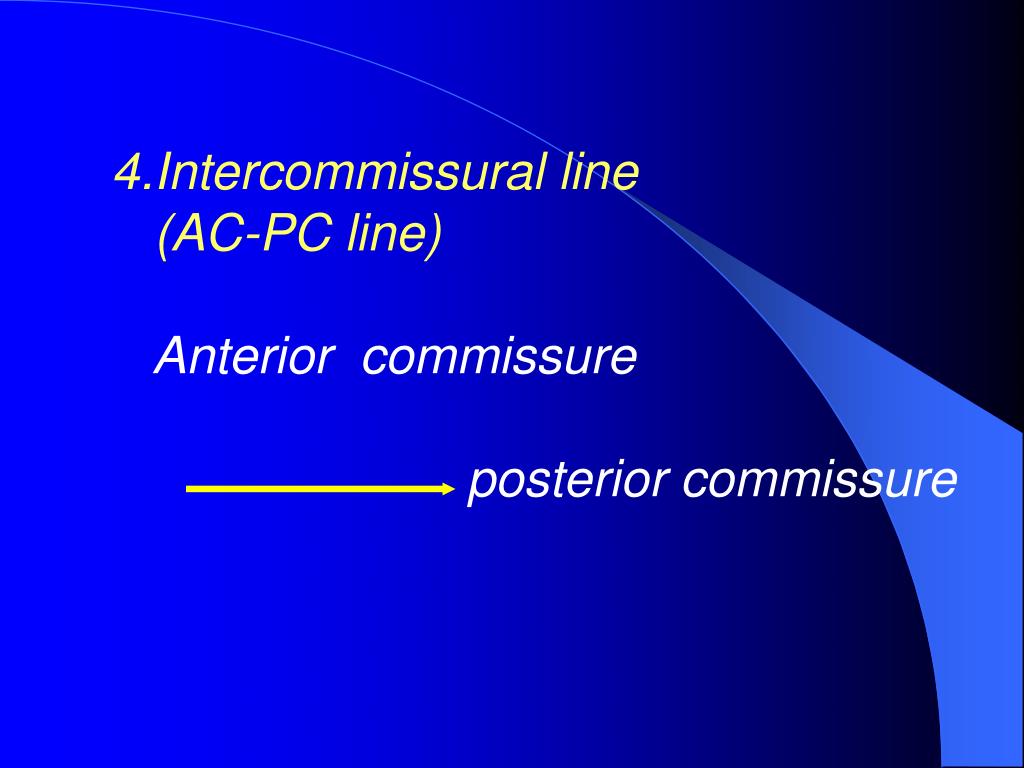 4.Intercommissural line
(AC-PC line)

Anterior commissure

posterior commissure